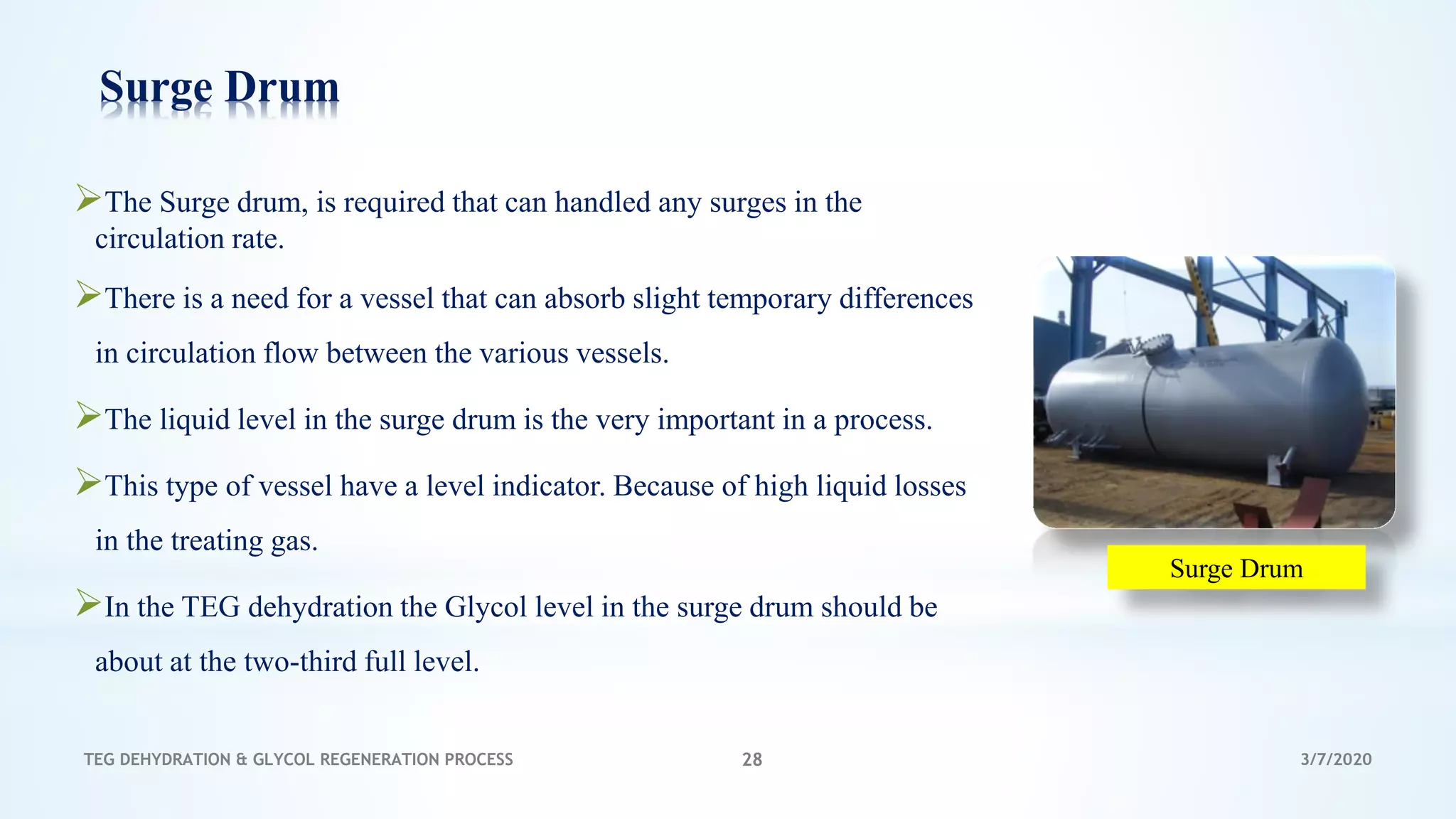 Surge Drum

➢The Surge drum, is required that can handled any surges in the circulation rate.

➢There is a need for a vessel that can absorb slight temporary differences in circulation flow between the various vessels.

➢The liquid level in the surge drum is the very important in a process.

➢This type of vessel have a level indicator. Because of high liquid losses in the treating gas.

➢In the TEG dehydration the Glycol level in the surge drum should be about at the two-third full level.

Surge Drum

TEG DEHYDRATION & GLYCOL REGENERATION PROCESS

28

3/7/2020